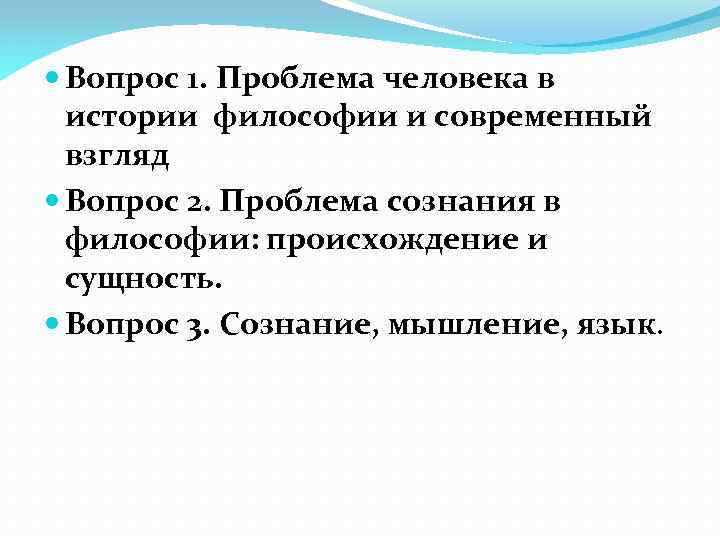 Вопрос 1. Проблема человека в истории философии и современный взгляд

Вопрос 2. Проблема сознания в философии: происхождение и сущность.

Вопрос 3. Сознание, мышление, язык.